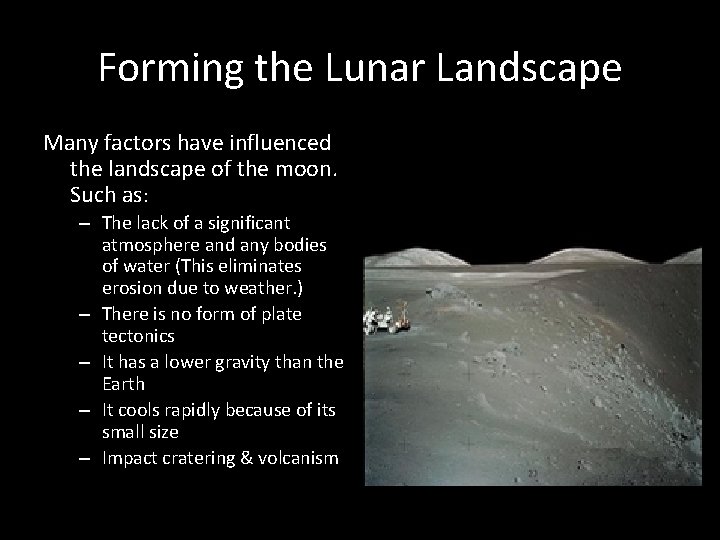 Forming the Lunar Landscape

Many factors have influenced the landscape of the moon. Such as:

– The lack of a significant atmosphere and any bodies of water (This eliminates erosion due to weather.)
– There is no form of plate tectonics
– It has a lower gravity than the Earth
– It cools rapidly because of its small size
– Impact cratering & volcanism